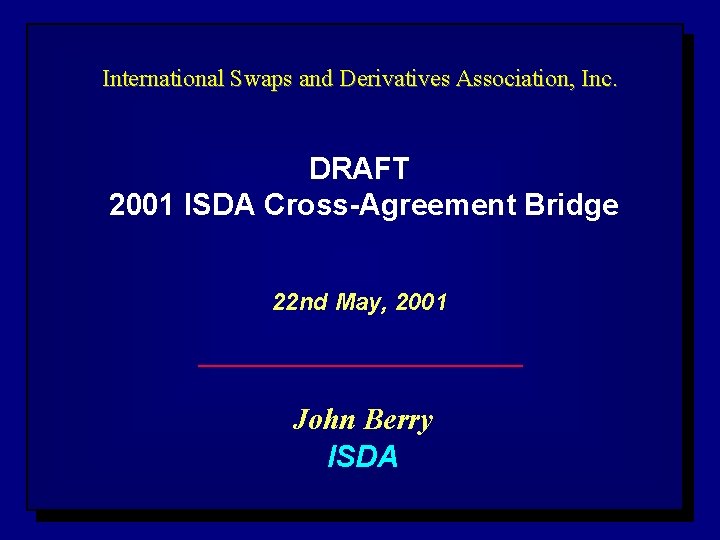 International Swaps and Derivatives Association, Inc.

DRAFT
2001 ISDA Cross-Agreement Bridge

22nd May, 2001

John Berry
ISDA